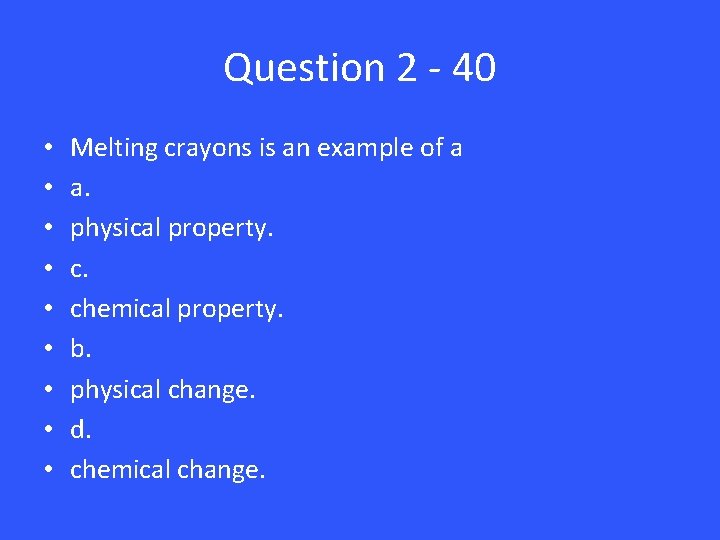 Question 2 - 40

• Melting crayons is an example of a
• a.
• physical property.
• c.
• chemical property.
• b.
• physical change.
• d.
• chemical change.